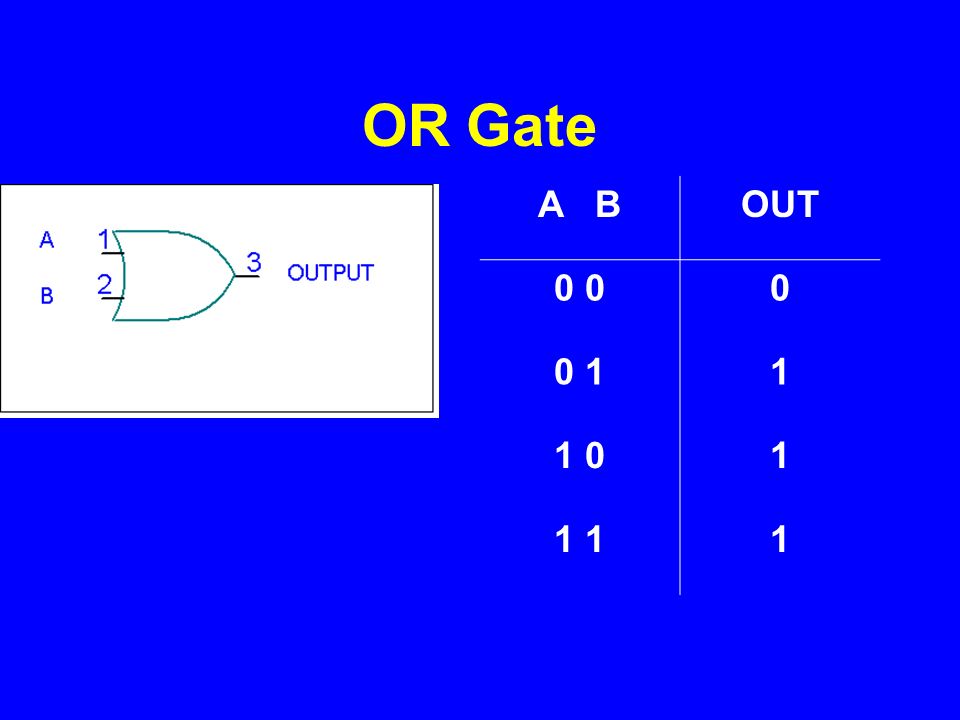 OR Gate

A
1
B
2
3
OUTPUT

| A B | OUT |
|---|---|
| 0 0 | 0 |
| 0 1 | 1 |
| 1 0 | 1 |
| 1 1 | 1 |